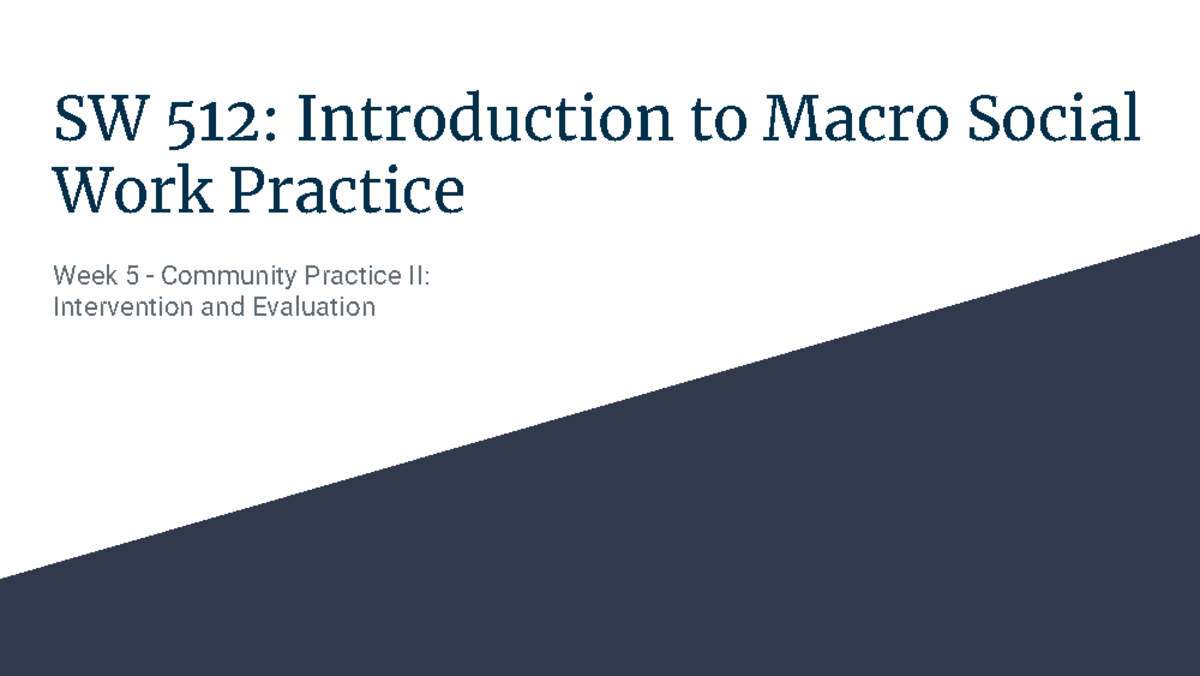 SW 512: Introduction to Macro Social Work Practice

Week 5 - Community Practice II: Intervention and Evaluation